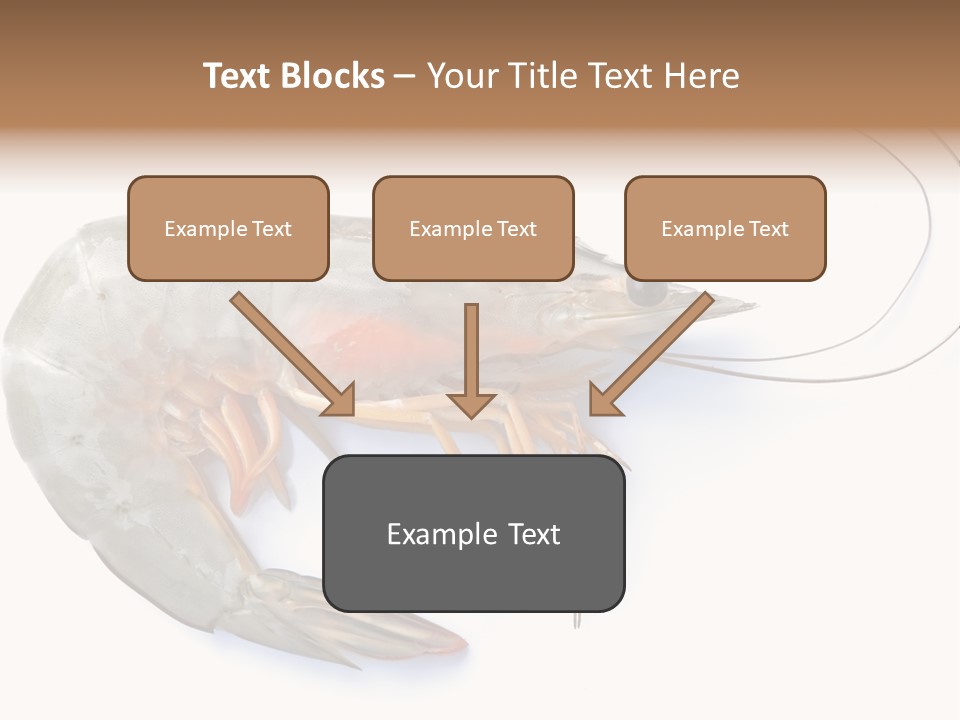 Text Blocks – Your Title Text Here

Example Text

Example Text

Example Text

Example Text